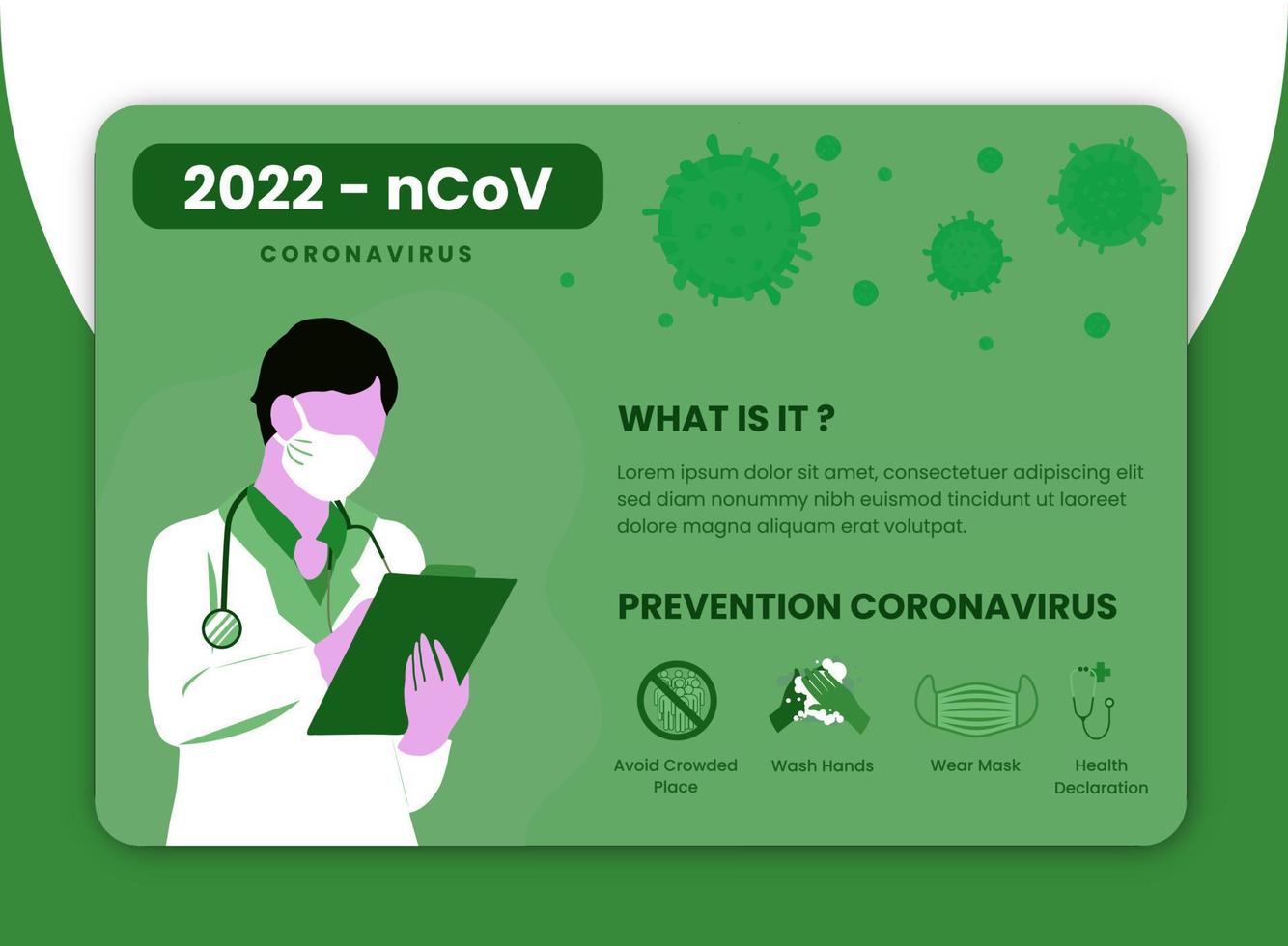 2022 - nCoV

CORONAVIRUS

WHAT IS IT ?

Lorem ipsum dolor sit amet, consectetuer adipiscing elit sed diam nonummy nibh euismod tincidunt ut laoreet dolore magna aliquam erat volutpat.

PREVENTION CORONAVIRUS

Avoid Crowded Place

Wash Hands

Wear Mask

Health Declaration